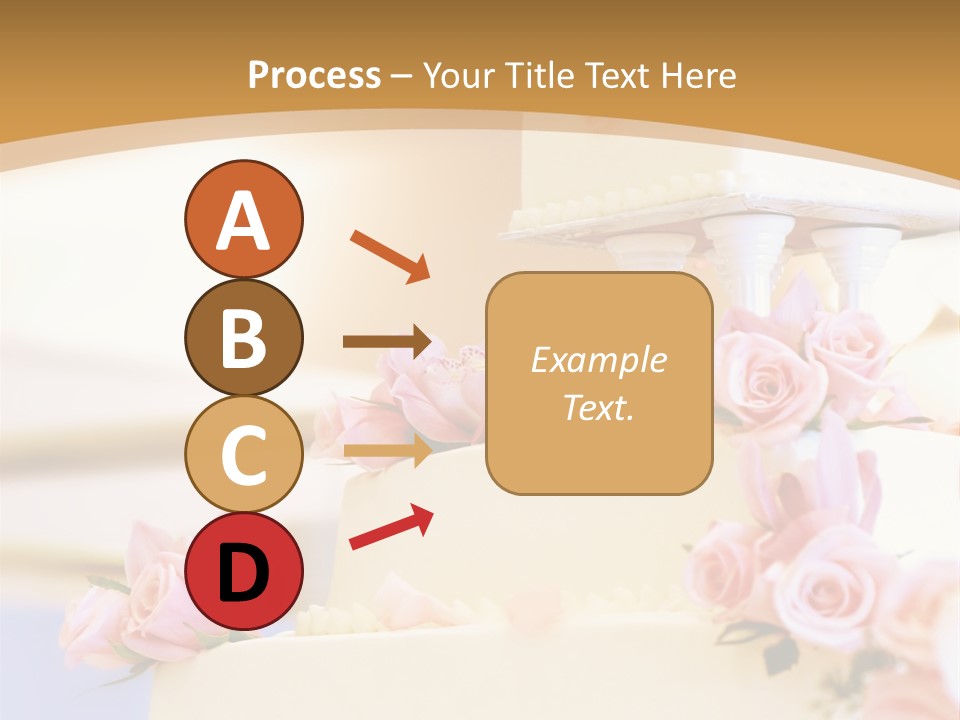 Process – Your Title Text Here

A

B

C

D

Example Text.